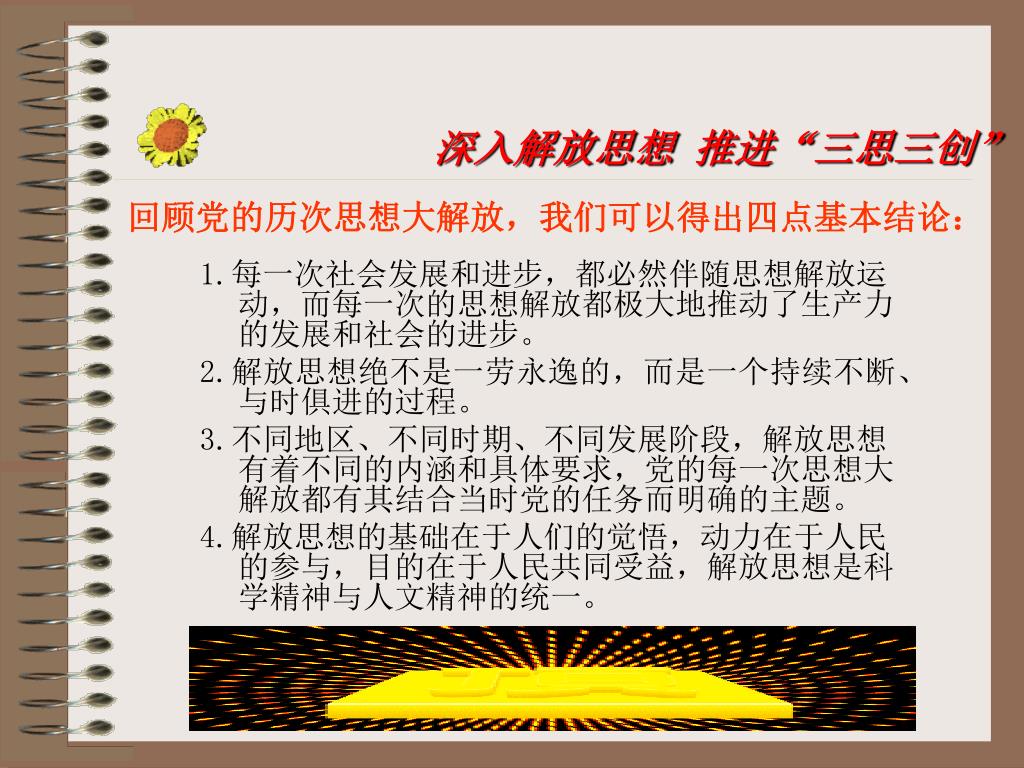 深入解放思想 推进“三思三创”

回顾党的历次思想大解放，我们可以得出四点基本结论：

1.每一次社会发展和进步，都必然伴随思想解放运动，而每一次的思想解放都极大地推动了生产力的发展和社会的进步。

2.解放思想绝不是一劳永逸的，而是一个持续不断、与时俱进的过程。

3.不同地区、不同时期、不同发展阶段，解放思想有着不同的内涵和具体要求，党的每一次思想大解放都有其结合当时党的任务而明确的主题。

4.解放思想的基础在于人们的觉悟，动力在于人民的参与，目的在于人民共同受益，解放思想是科学精神与人文精神的统一。